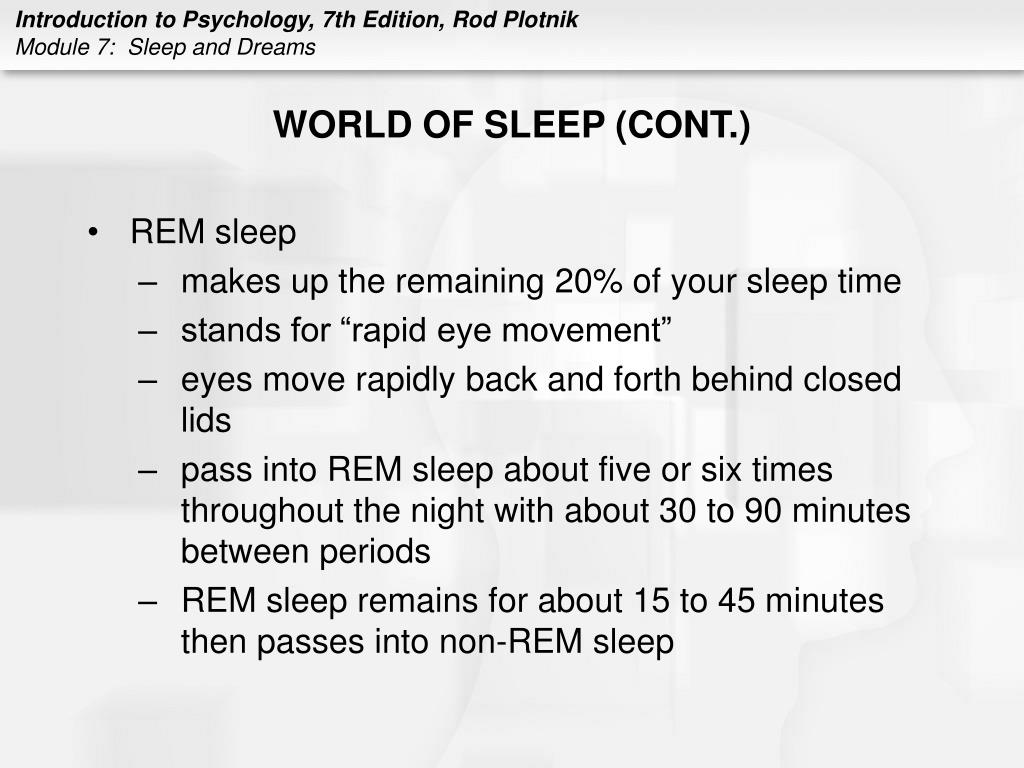 Introduction to Psychology, 7th Edition, Rod Plotnik
Module 7: Sleep and Dreams

WORLD OF SLEEP (CONT.)

• REM sleep
– makes up the remaining 20% of your sleep time
– stands for “rapid eye movement”
– eyes move rapidly back and forth behind closed lids
– pass into REM sleep about five or six times throughout the night with about 30 to 90 minutes between periods
– REM sleep remains for about 15 to 45 minutes then passes into non-REM sleep